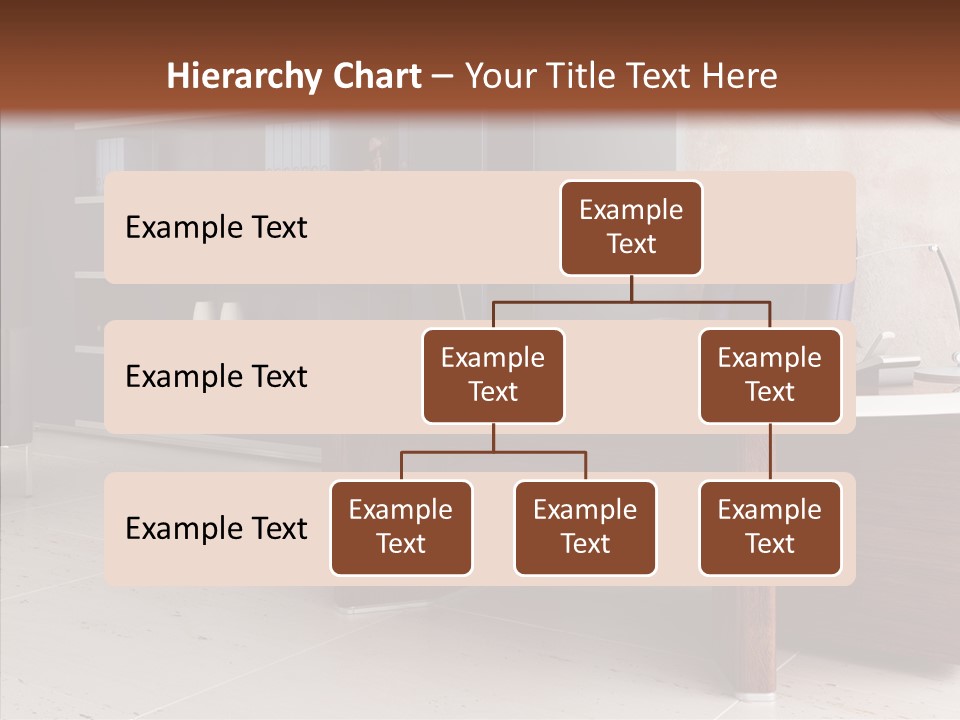 Hierarchy Chart – Your Title Text Here

Example Text

Example Text

Example Text

Example Text

Example Text

Example Text

Example Text

Example Text

Example Text